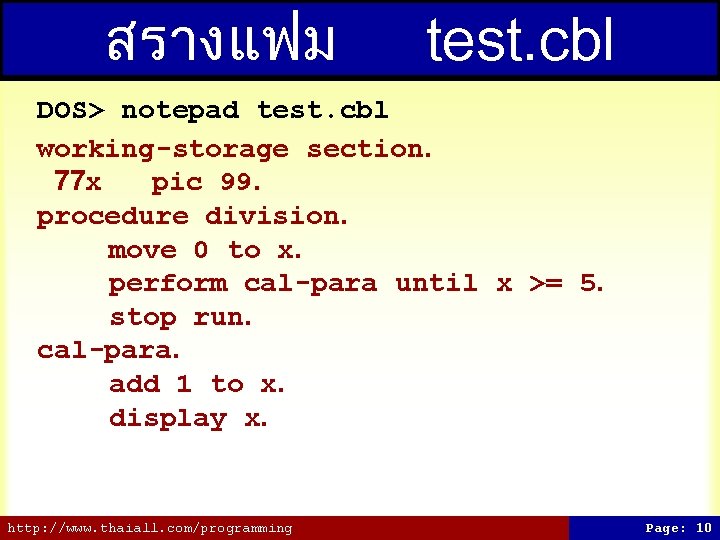 สรางแฟม test.cbl

DOS> notepad test.cbl

working-storage section.
77x pic 99.
procedure division.
move 0 to x.
perform cal-para until x >= 5.
stop run.
cal-para.
add 1 to x.
display x.

http://www.thaiall.com/programming

Page: 10